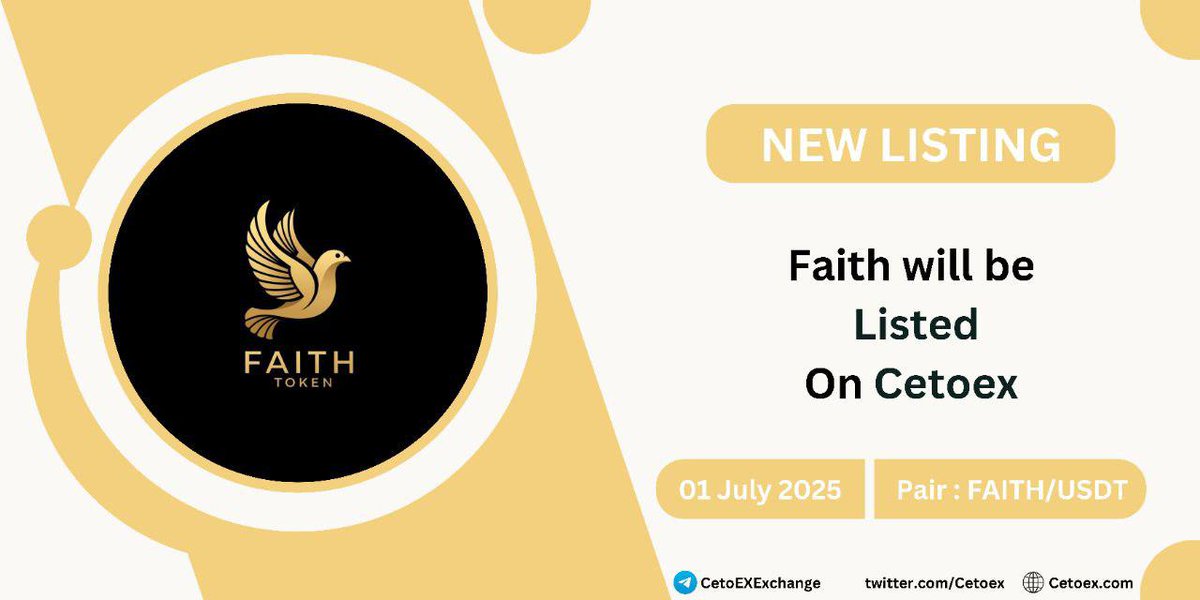 FAITH
TOKEN

NEW LISTING

Faith will be Listed On Cetoex

01 July 2025

Pair : FAITH/USDT

CetoEXExchange

twitter.com/Cetoex

Cetoex.com